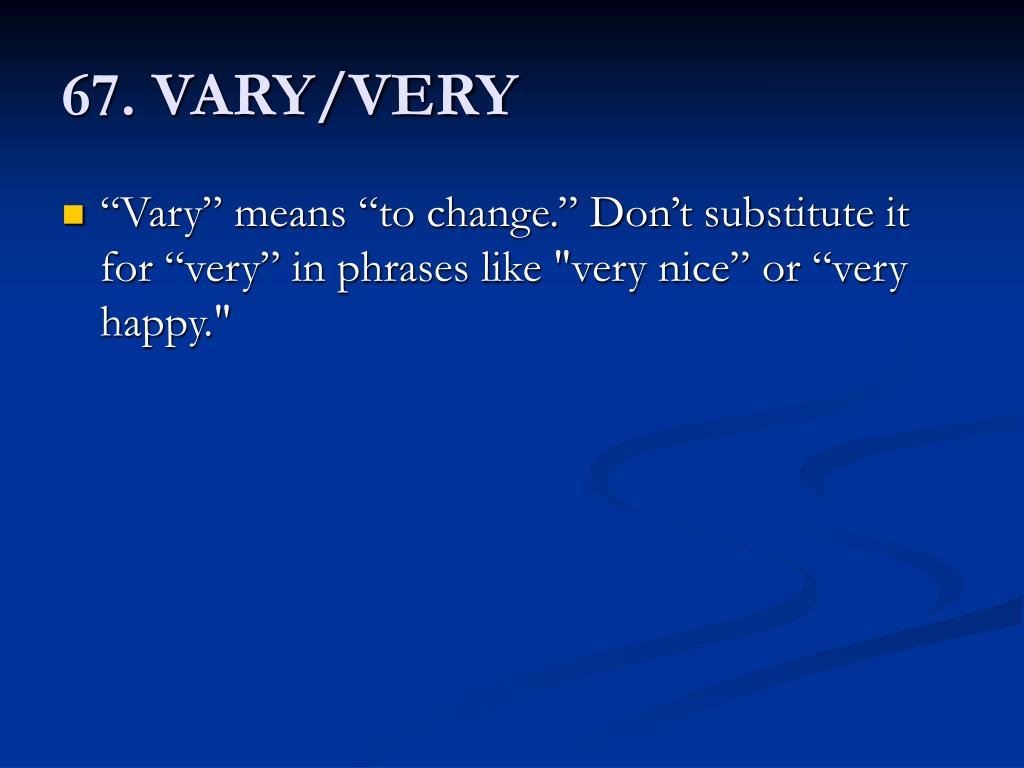 67. VARY/VERY

“Vary” means “to change.” Don’t substitute it for “very” in phrases like "very nice” or “very happy."